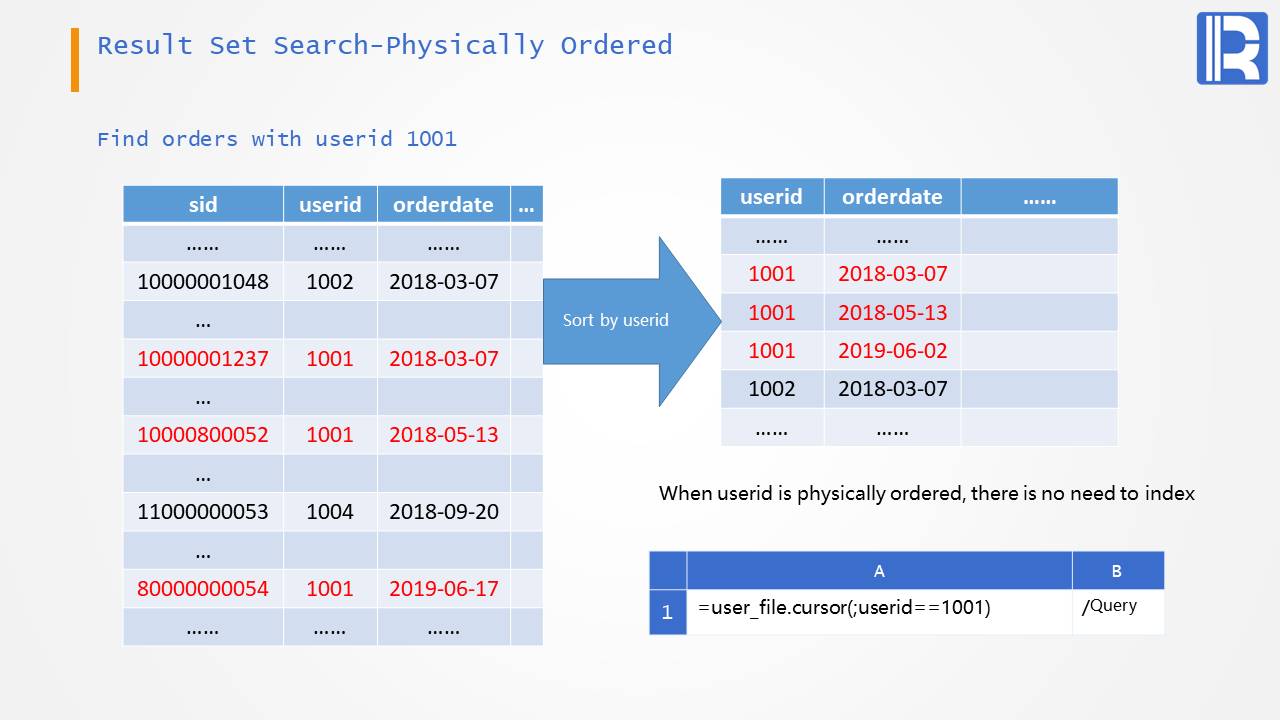 Result Set Search-Physically Ordered

Find orders with userid 1001

| sid | userid | orderdate | … |
|---|---|---|---|
| …… | …… | …… | |
| 10000001048 | 1002 | 2018-03-07 | |
| … | | | |
| 10000001237 | 1001 | 2018-03-07 | |
| … | | | |
| 10000800052 | 1001 | 2018-05-13 | |
| … | | | |
| 11000000053 | 1004 | 2018-09-20 | |
| … | | | |
| 80000000054 | 1001 | 2019-06-17 | |
| …… | …… | …… | |

Sort by userid

| userid | orderdate | …… |
|---|---|---|
| …… | …… | |
| 1001 | 2018-03-07 | |
| 1001 | 2018-05-13 | |
| 1001 | 2019-06-02 | |
| 1002 | 2018-03-07 | |
| …… | …… | |

When userid is physically ordered, there is no need to index

| | A | B |
|---|---|---|
| 1 | =user_file.cursor(;userid==1001) | /Query |